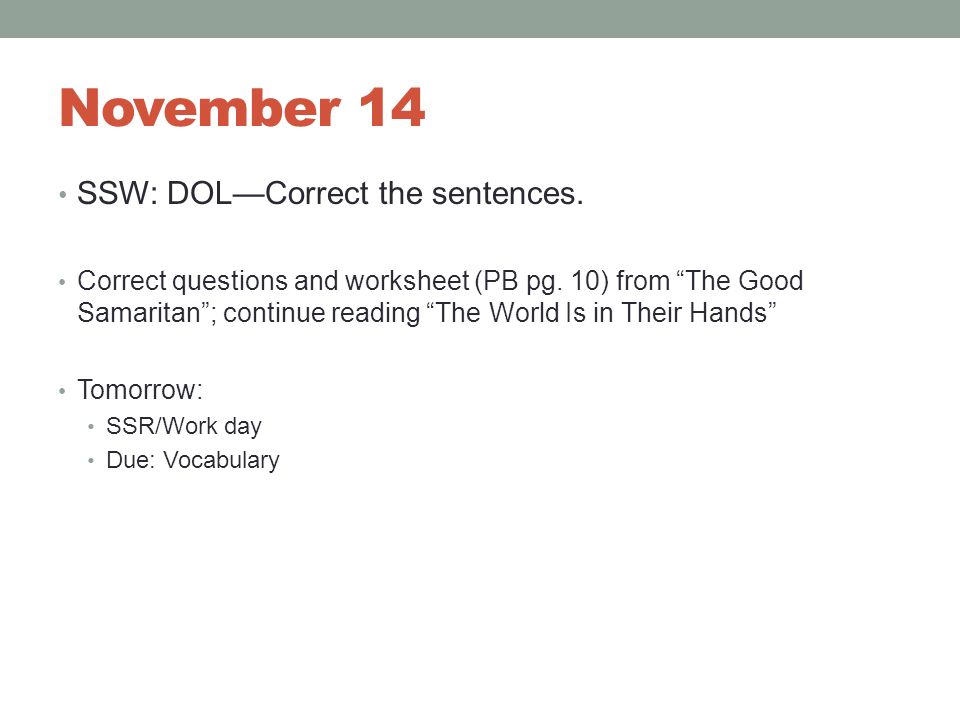 November 14

• SSW: DOL—Correct the sentences.

• Correct questions and worksheet (PB pg. 10) from “The Good Samaritan”; continue reading “The World Is in Their Hands”

• Tomorrow:
  • SSR/Work day
  • Due: Vocabulary